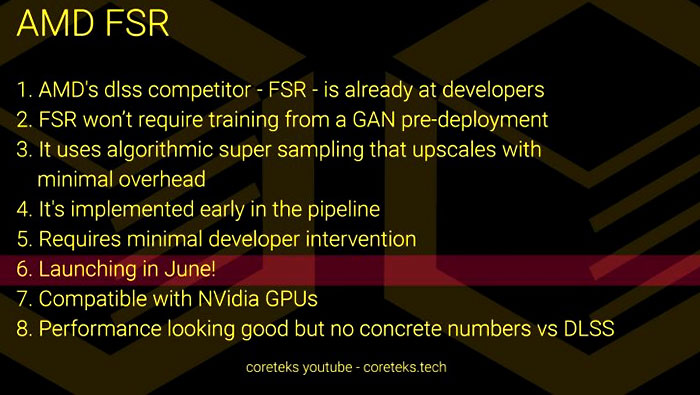 AMD FSR

1. AMD's dlss competitor - FSR - is already at developers
2. FSR won't require training from a GAN pre-deployment
3. It uses algorithmic super sampling that upscales with minimal overhead
4. It's implemented early in the pipeline
5. Requires minimal developer intervention
6. Launching in June!
7. Compatible with NVidia GPUs
8. Performance looking good but no concrete numbers vs DLSS

coreteks youtube - coreteks.tech